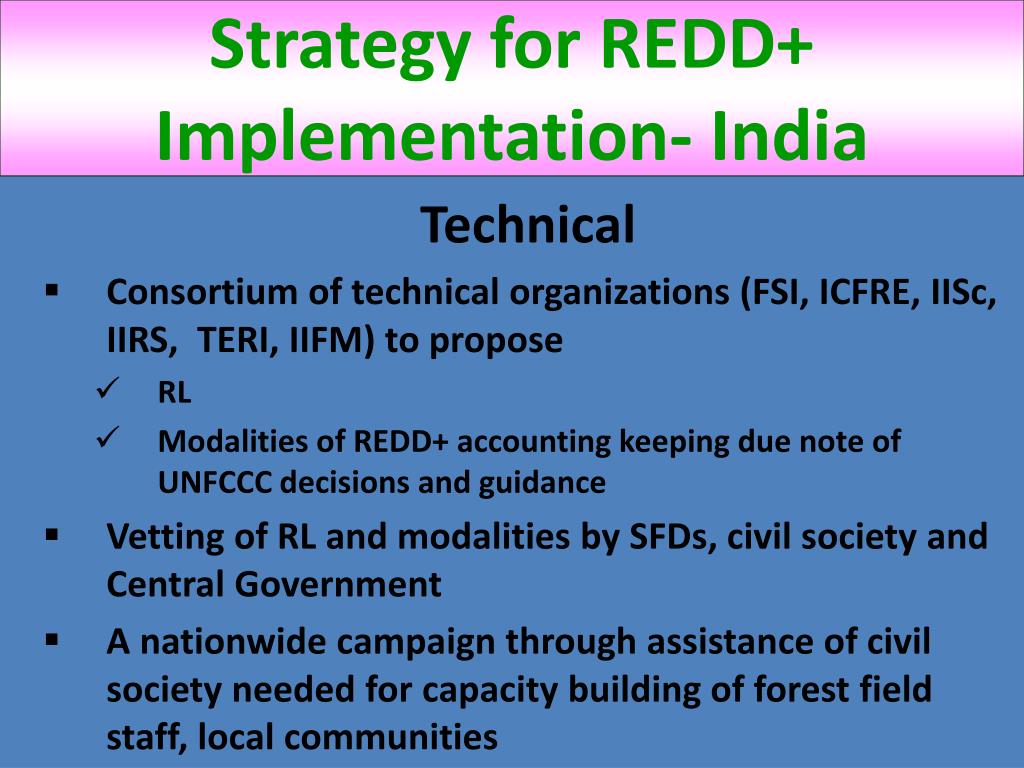 Strategy for REDD+ Implementation- India

Technical

▪ Consortium of technical organizations (FSI, ICFRE, IISc, IIRS, TERI, IIFM) to propose

✓ RL

✓ Modalities of REDD+ accounting keeping due note of UNFCCC decisions and guidance

▪ Vetting of RL and modalities by SFDs, civil society and Central Government

▪ A nationwide campaign through assistance of civil society needed for capacity building of forest field staff, local communities